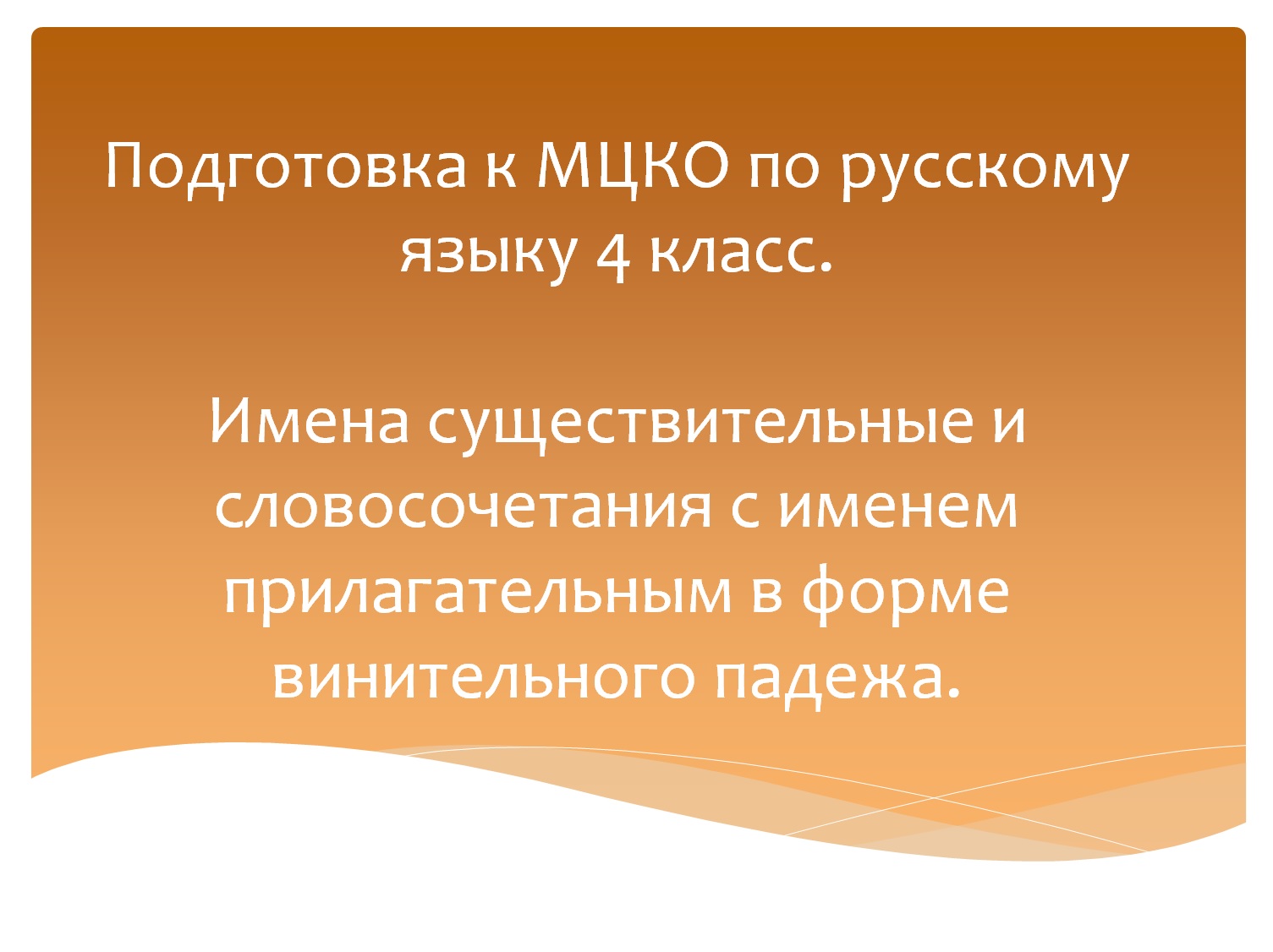 Подготовка к МЦКО по русскому языку 4 класс.

Имена существительные и словосочетания с именем прилагательным в форме винительного падежа.